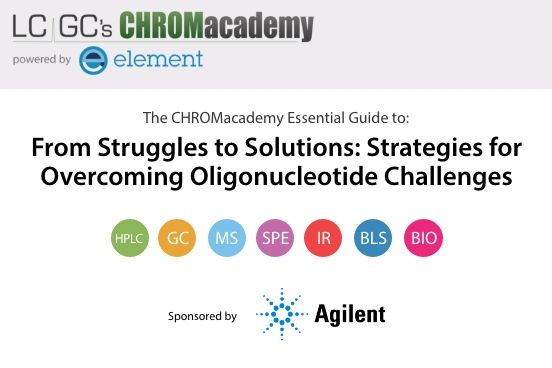 LC GC's CHROMacademy
powered by element

The CHROMacademy Essential Guide to:

From Struggles to Solutions: Strategies for Overcoming Oligonucleotide Challenges

HPLC GC MS SPE IR BLS BIO

Sponsored by Agilent